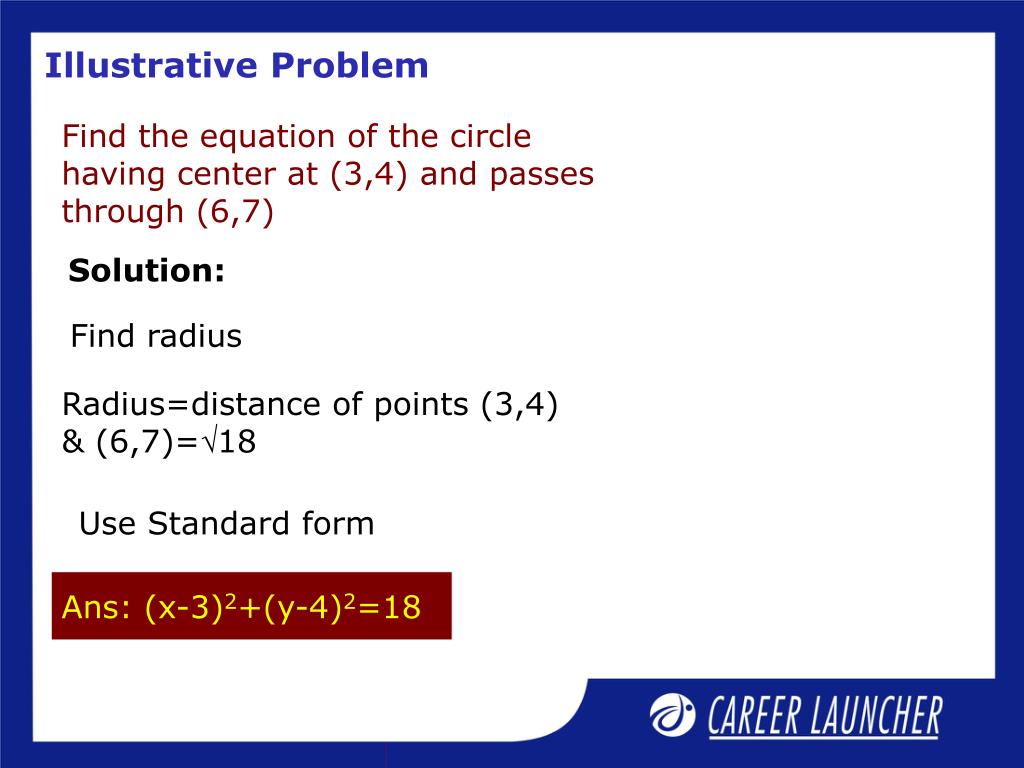 Illustrative Problem

Find the equation of the circle having center at (3,4) and passes through (6,7)

Solution:

Find radius

Radius=distance of points (3,4) & (6,7)=$\sqrt{18}$

Use Standard form

Ans: $(x-3)^2+(y-4)^2=18$

CAREER LAUNCHER